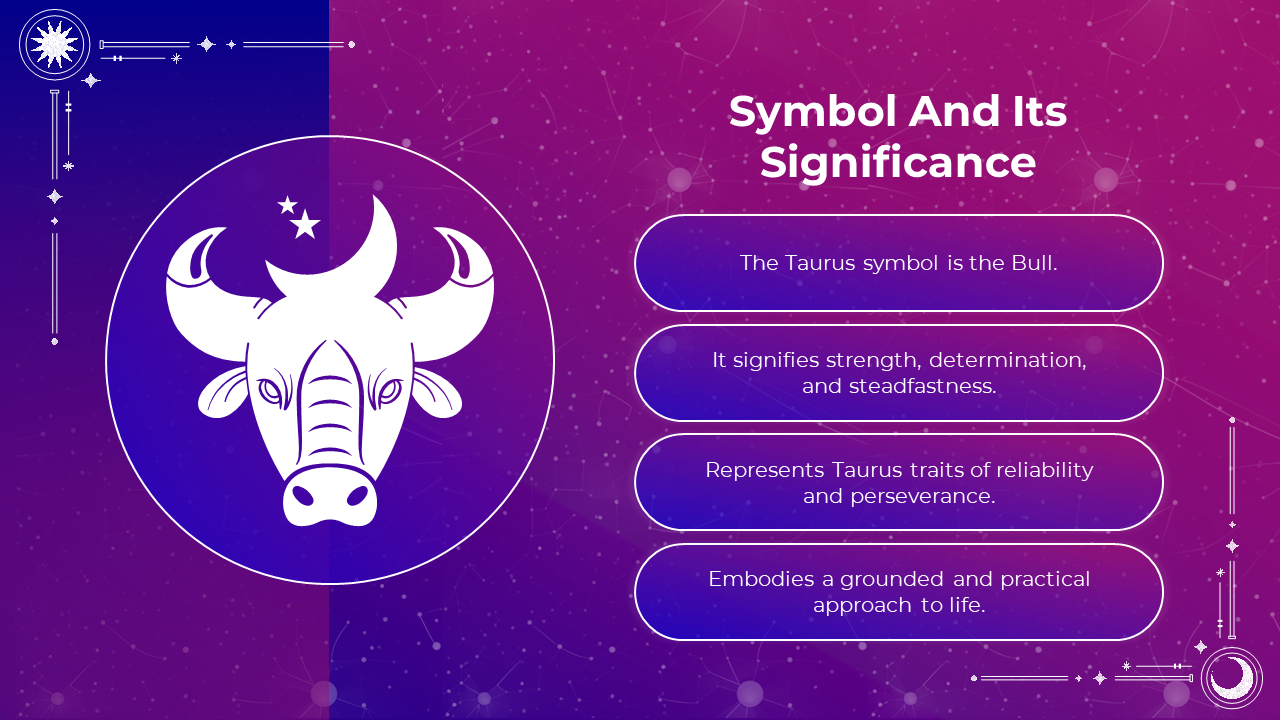 Symbol And Its Significance

The Taurus symbol is the Bull.

It signifies strength, determination, and steadfastness.

Represents Taurus traits of reliability and perseverance.

Embodies a grounded and practical approach to life.